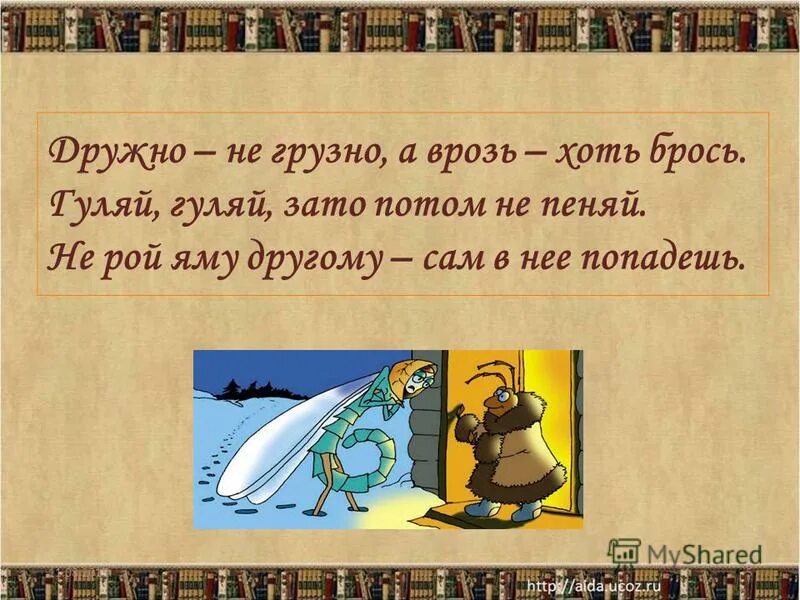 Дружно – не грузно, а врозь – хоть брось.
Гуляй, гуляй, зато потом не пеняй.
Не рой яму другому – сам в нее попадешь.

MyShared

http://aida.ucoz.ru